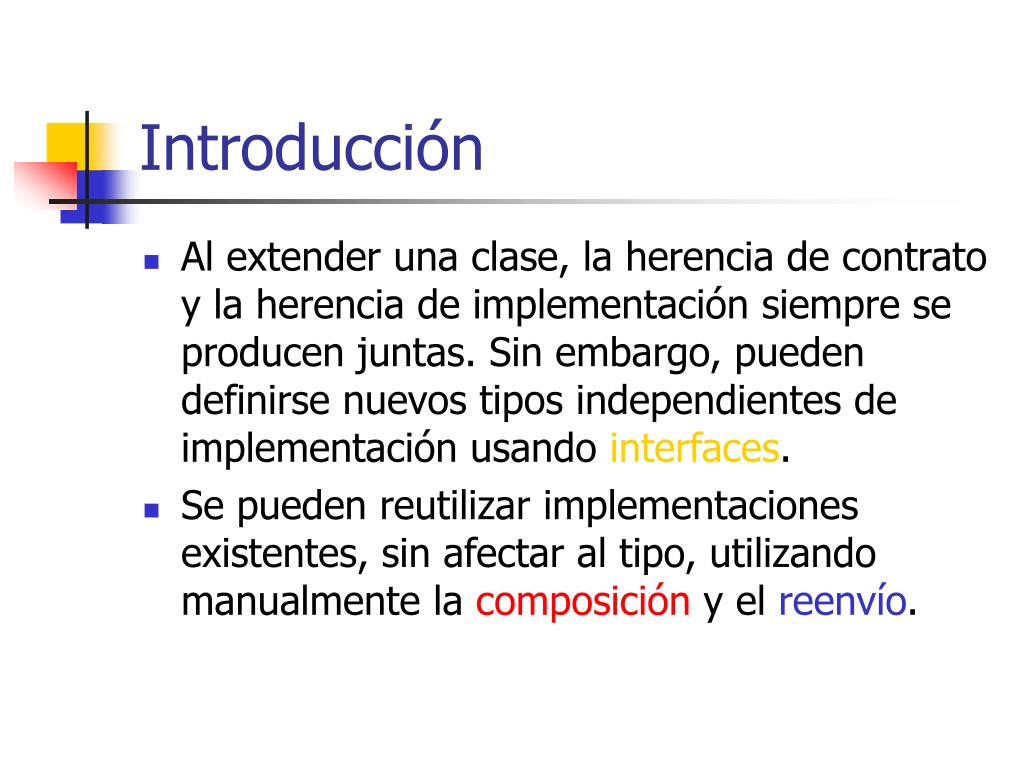 Introducción

- Al extender una clase, la herencia de contrato y la herencia de implementación siempre se producen juntas. Sin embargo, pueden definirse nuevos tipos independientes de implementación usando interfaces.
- Se pueden reutilizar implementaciones existentes, sin afectar al tipo, utilizando manualmente la composición y el reenvío.